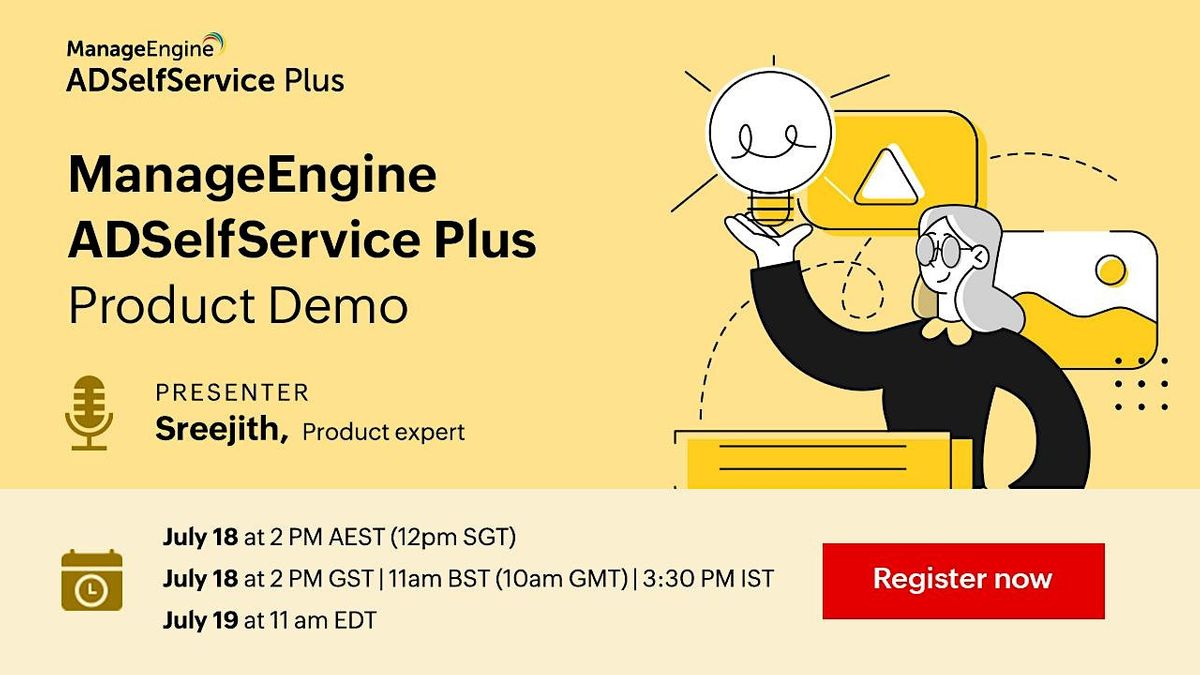 ManageEngine
ADSelfService Plus

ManageEngine ADSelfService Plus
Product Demo

PRESENTER
Sreejith, Product expert

July 18 at 2 PM AEST (12pm SGT)
July 18 at 2 PM GST | 11am BST (10am GMT) | 3:30 PM IST
July 19 at 11 am EDT

Register now